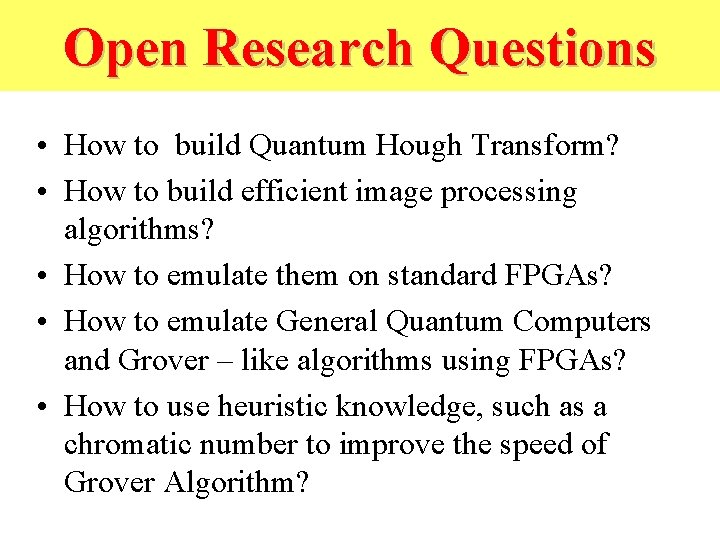 Open Research Questions

• How to  build Quantum Hough Transform?
• How to build efficient image processing algorithms?
• How to emulate them on standard FPGAs?
• How to emulate General Quantum Computers and Grover – like algorithms using FPGAs?
• How to use heuristic knowledge, such as a chromatic number to improve the speed of Grover Algorithm?